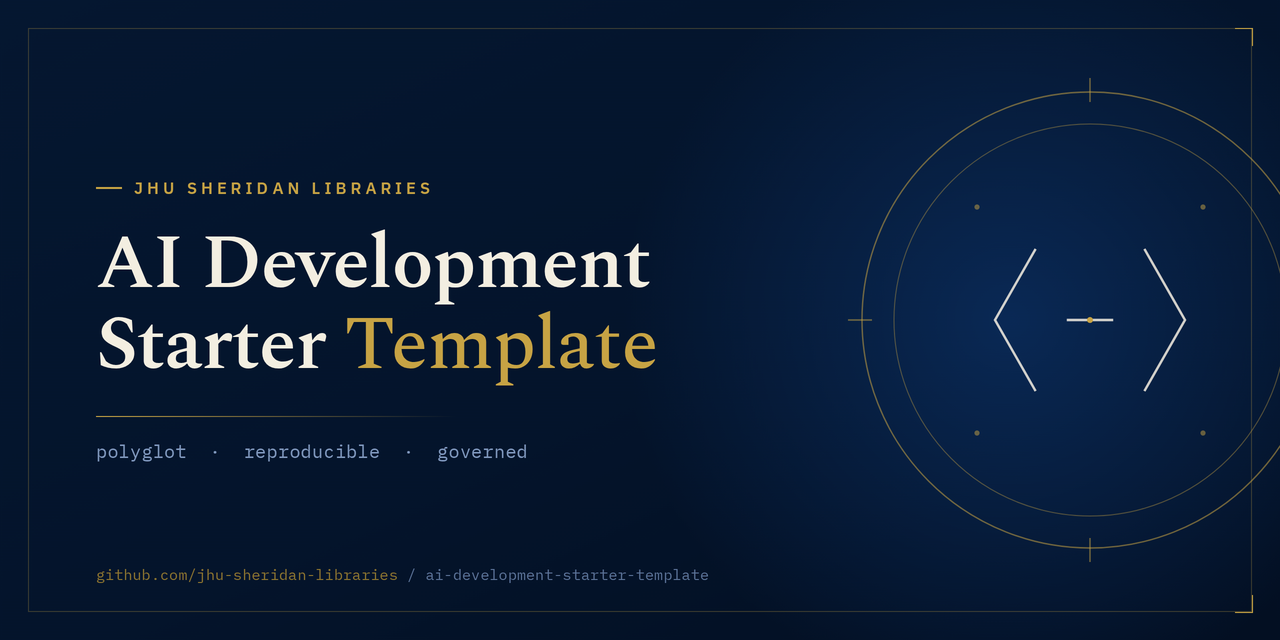 JHU SHERIDAN LIBRARIES

AI Development Starter Template

polyglot · reproducible · governed

github.com/jhu-sheridan-libraries / ai-development-starter-template